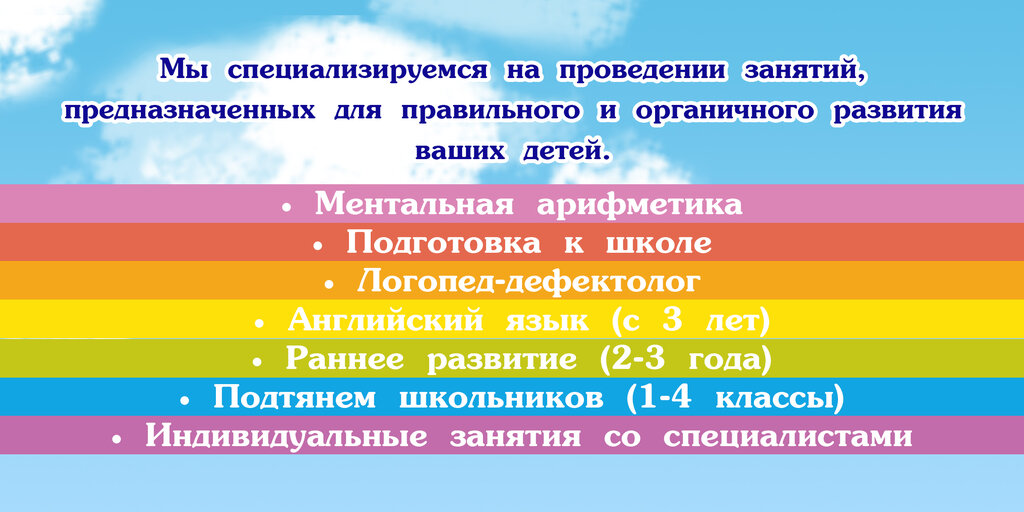 Мы специализируемся на проведении занятий, предназначенных для правильного и органичного развития ваших детей.

• Ментальная арифметика
• Подготовка к школе
• Логопед-дефектолог
• Английский язык (с 3 лет)
• Раннее развитие (2-3 года)
• Подтянем школьников (1-4 классы)
• Индивидуальные занятия со специалистами